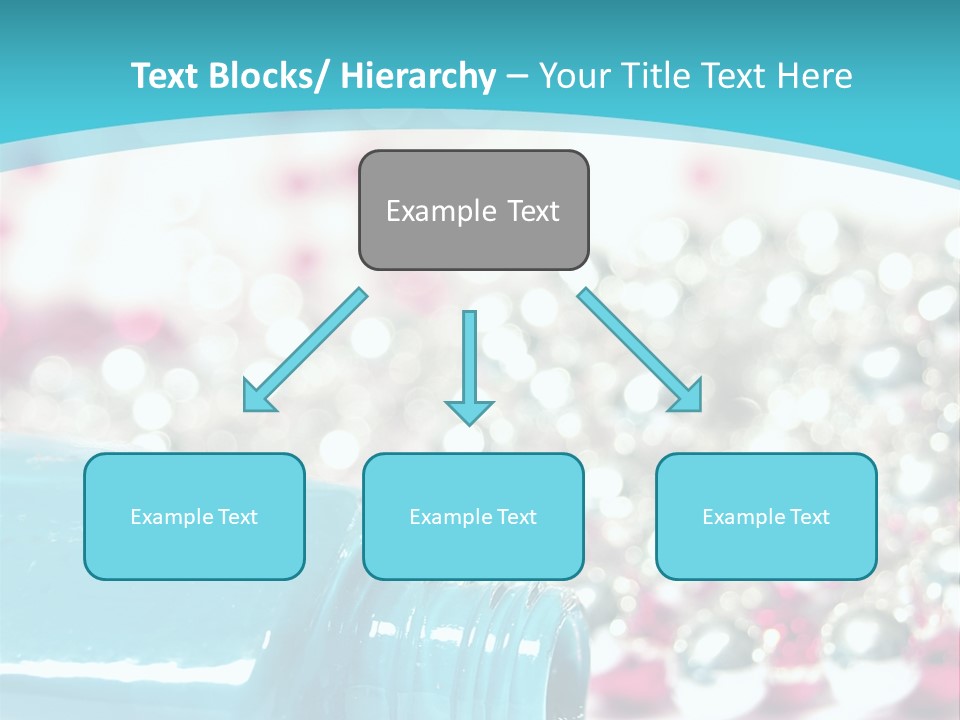 Text Blocks/ Hierarchy – Your Title Text Here

Example Text

Example Text

Example Text

Example Text